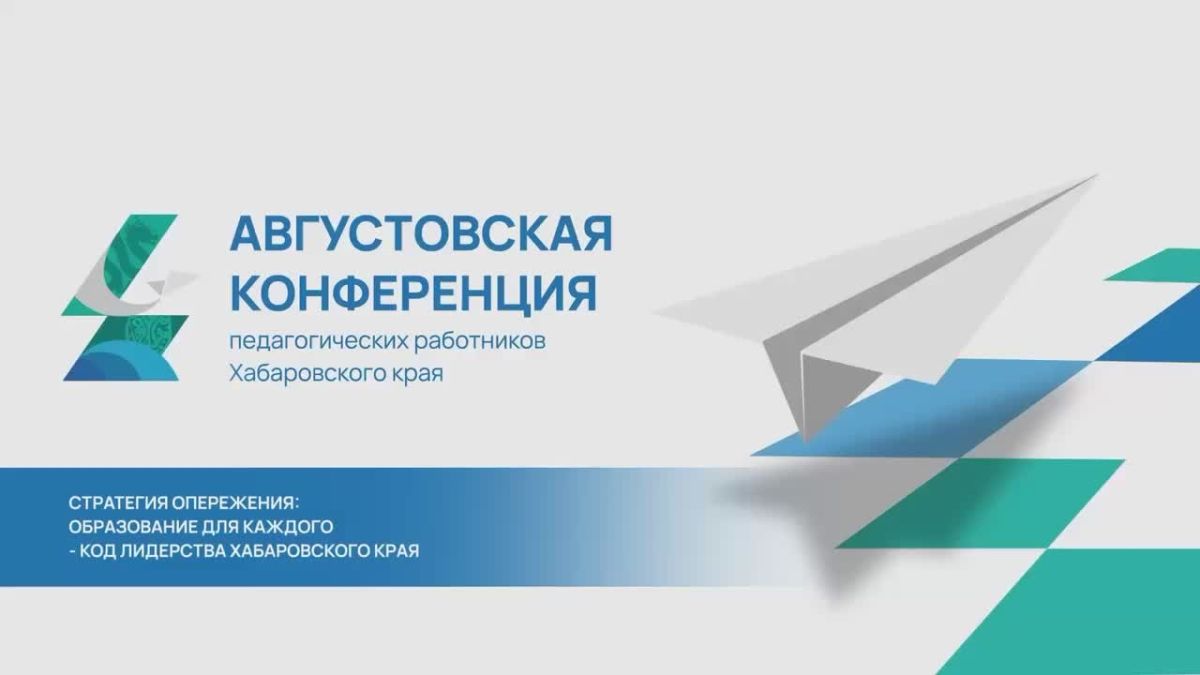 АВГУСТОВСКАЯ КОНФЕРЕНЦИЯ
педагогических работников
Хабаровского края

СТРАТЕГИЯ ОПЕРЕЖЕНИЯ:
ОБРАЗОВАНИЕ ДЛЯ КАЖДОГО
- КОД ЛИДЕРСТВА ХАБАРОВСКОГО КРАЯ